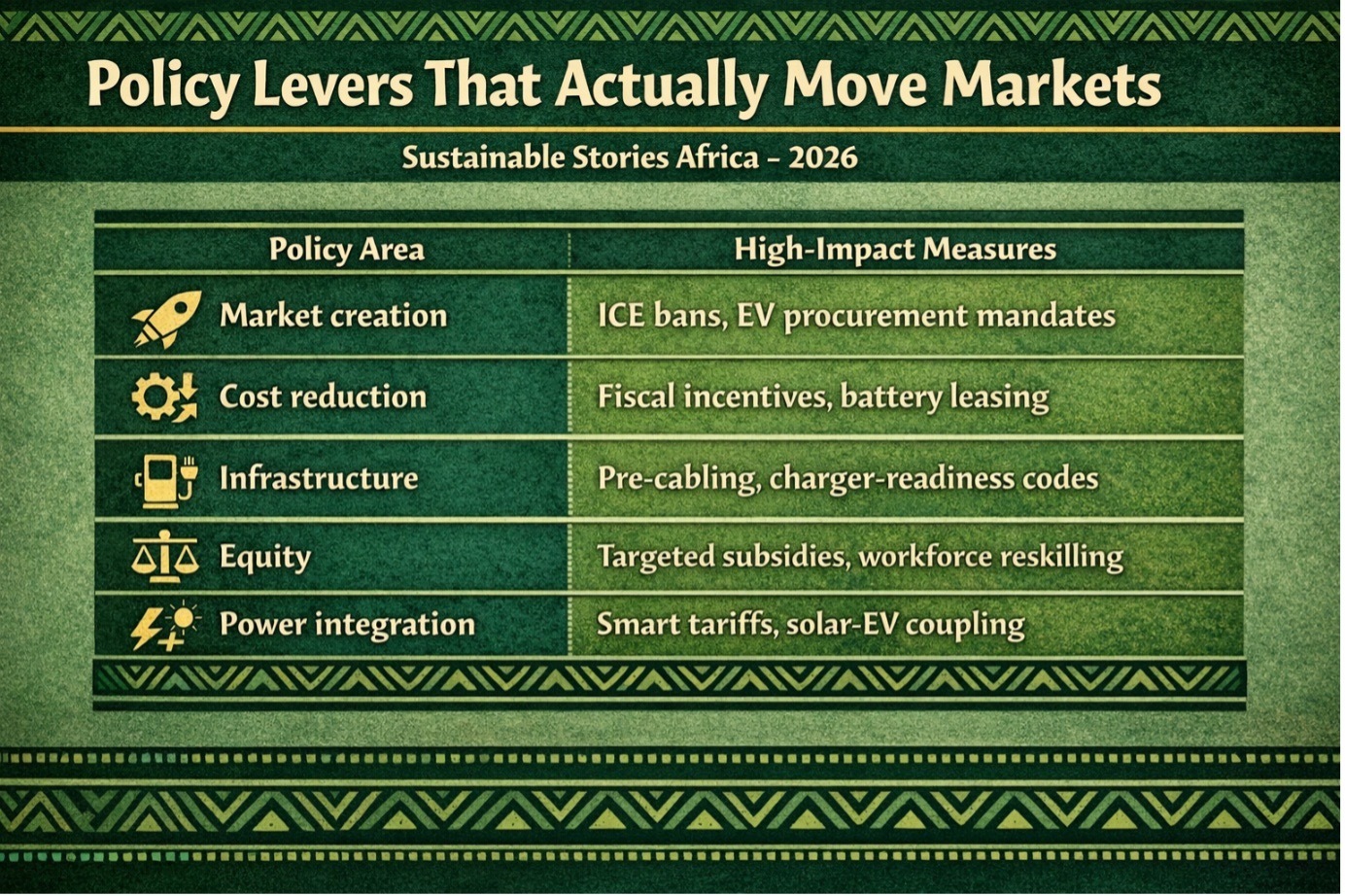 Policy Levers That Actually Move Markets

Sustainable Stories Africa – 2026

| Policy Area | High-Impact Measures |
|---|---|
| Market creation | ICE bans, EV procurement mandates |
| Cost reduction | Fiscal incentives, battery leasing |
| Infrastructure | Pre-cabling, charger-readiness codes |
| Equity | Targeted subsidies, workforce reskilling |
| Power integration | Smart tariffs, solar-EV coupling |